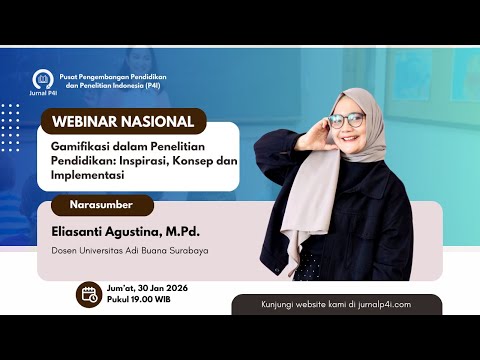 Jurnal P4I

Pusat Pengembangan Pendidikan dan Penelitian Indonesia (P4I)

WEBINAR NASIONAL

Gamifikasi dalam Penelitian Pendidikan: Inspirasi, Konsep dan Implementasi

Narasumber

Eliasanti Agustina, M.Pd.

Dosen Universitas Adi Buana Surabaya

Jum'at, 30 Jan 2026
Pukul 19.00 WIB

Kunjungi website kami di jurnalp4i.com